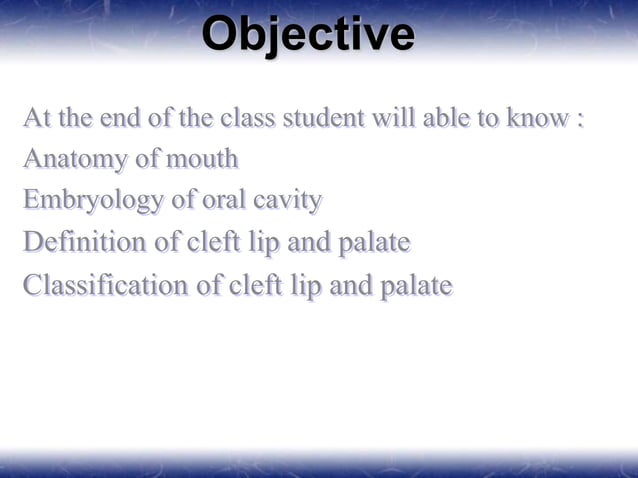 Objective

At the end of the class student will able to know :
Anatomy of mouth
Embryology of oral cavity
Definition of cleft lip and palate
Classification of cleft lip and palate